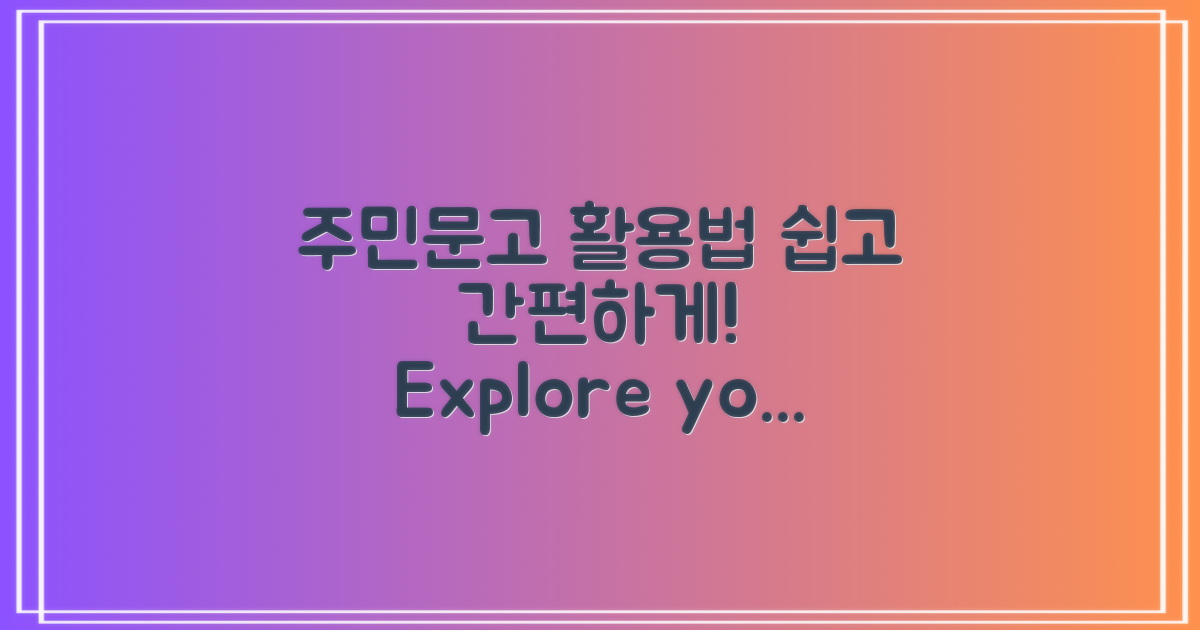 주민문고 활용법 쉽고 간편하게!
Explore yo...